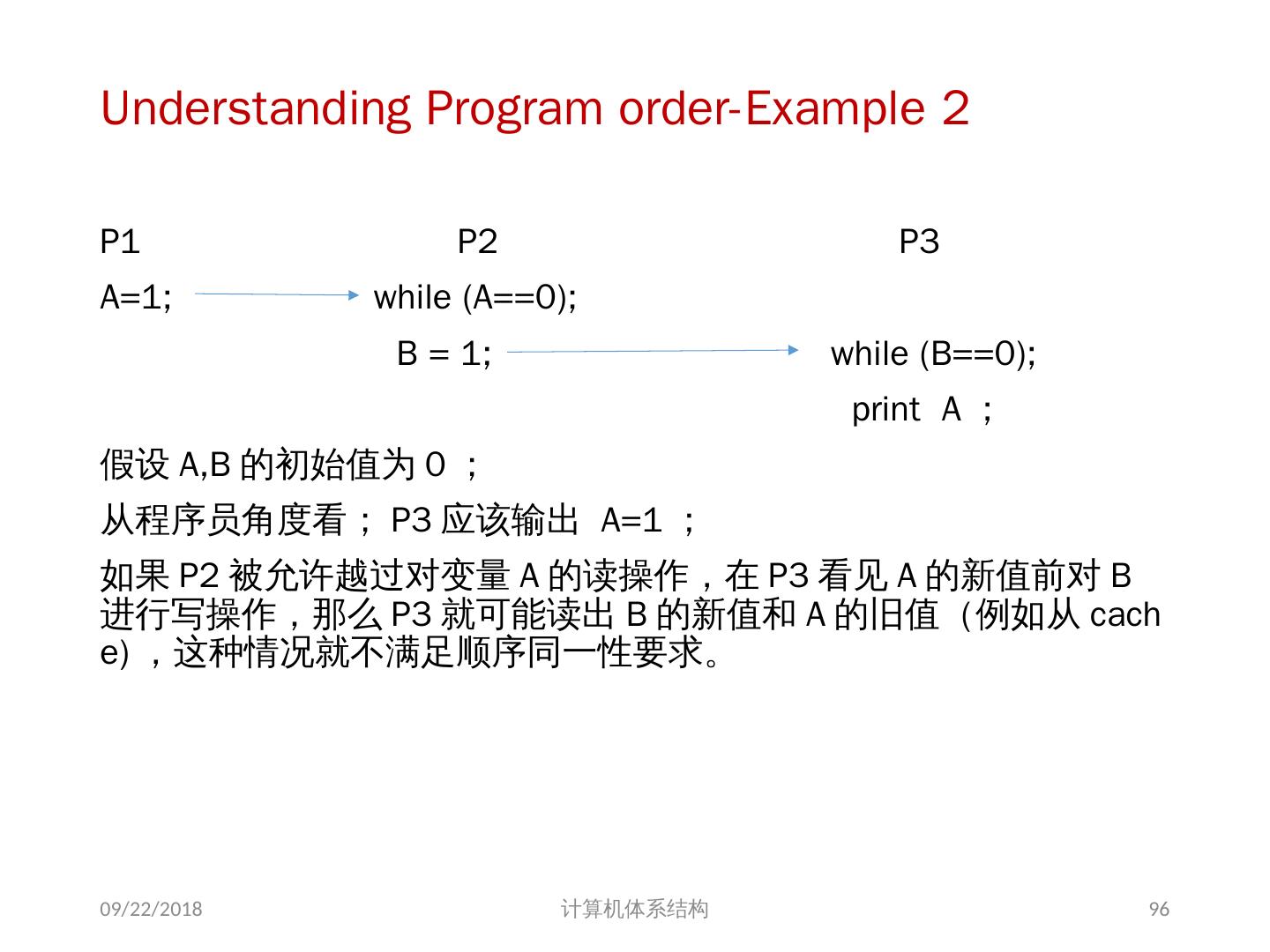 Understanding Program order-Example 2

P1 P2 P3

A=1; while (A==0);

B = 1; while (B==0);

print A ;

假设 A,B 的初始值为 0 ；

从程序员角度看； P3 应该输出 A=1 ；

如果 P2 被允许越过对变量 A 的读操作，在 P3 看见 A 的新值前对 B 进行写操作，那么 P3 就可能读出 B 的新值和 A 的旧值（例如从 cache)，这种情况就不满足顺序同一性要求。

09/22/2018 计算机体系结构 96